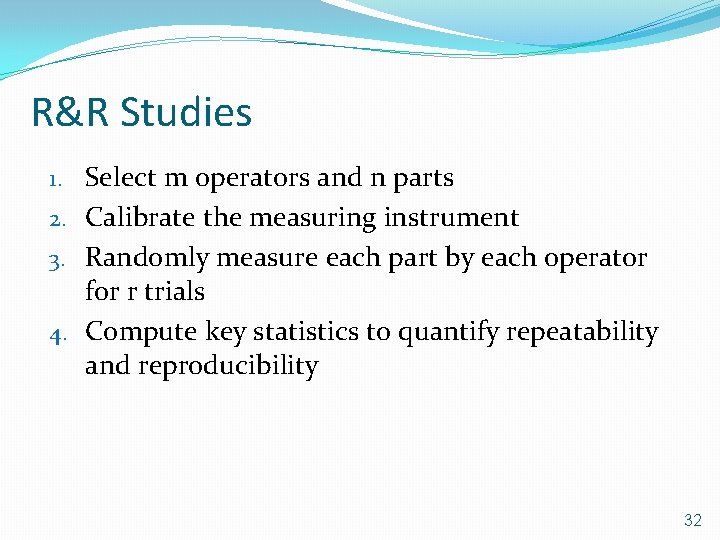 R&R Studies

1. Select m operators and n parts
2. Calibrate the measuring instrument
3. Randomly measure each part by each operator for r trials
4. Compute key statistics to quantify repeatability and reproducibility

32